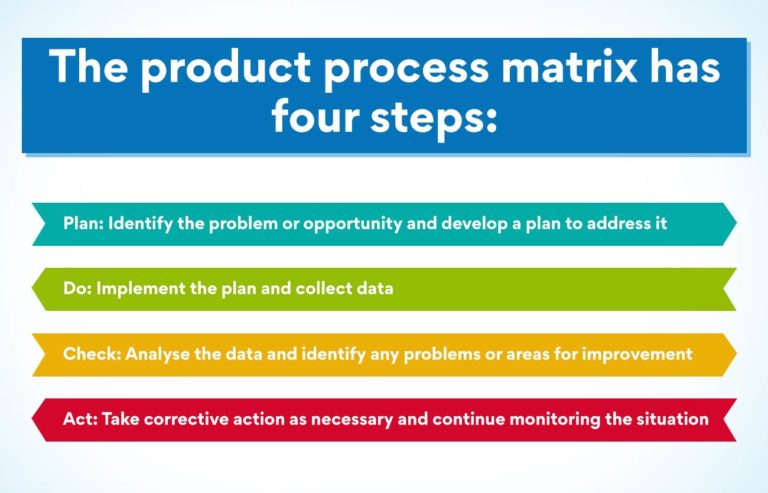 The product process matrix has four steps:

Plan: Identify the problem or opportunity and develop a plan to address it

Do: Implement the plan and collect data

Check: Analyse the data and identify any problems or areas for improvement

Act: Take corrective action as necessary and continue monitoring the situation